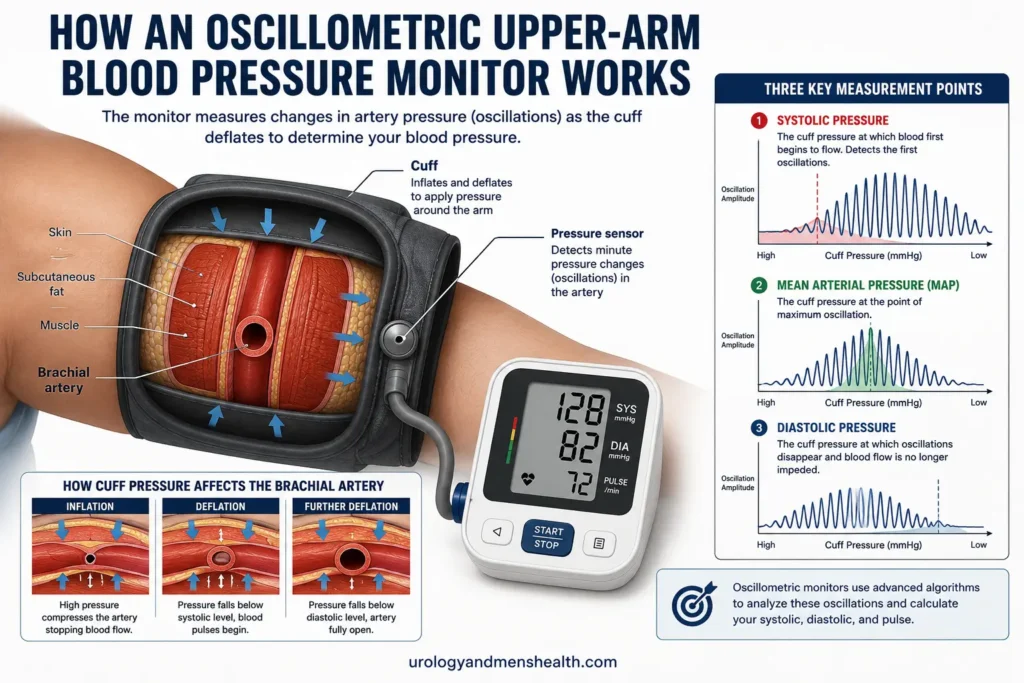 HOW AN OSCILLOMETRIC UPPER-ARM BLOOD PRESSURE MONITOR WORKS

The monitor measures changes in artery pressure (oscillations) as the cuff deflates to determine your blood pressure.

Cuff
Inflates and deflates to apply pressure around the arm

Pressure sensor
Detects minute pressure changes (oscillations) in the artery

Skin

Subcutaneous fat

Muscle

Brachial artery

128 SYS mmHg
82 DIA mmHg
72 PULSE /min

START STOP

HOW CUFF PRESSURE AFFECTS THE BRACHIAL ARTERY

INFLATION
High pressure compresses the artery stopping blood flow.

DEFLATION
Pressure falls below systolic level, blood pulses begin.

FURTHER DEFLATION
Pressure falls below diastolic level, artery fully open.

THREE KEY MEASUREMENT POINTS

1 SYSTOLIC PRESSURE
The cuff pressure at which blood first begins to flow. Detects the first oscillations.

Oscillation Amplitude
High Cuff Pressure (mmHg) Low

2 MEAN ARTERIAL PRESSURE (MAP)
The cuff pressure at the point of maximum oscillation.

Oscillation Amplitude
High Cuff Pressure (mmHg) Low

3 DIASTOLIC PRESSURE
The cuff pressure at which oscillations disappear and blood flow is no longer impeded.

Oscillation Amplitude
High Cuff Pressure (mmHg) Low

Oscillometric monitors use advanced algorithms to analyze these oscillations and calculate your systolic, diastolic, and pulse.

urologyandmenshealth.com